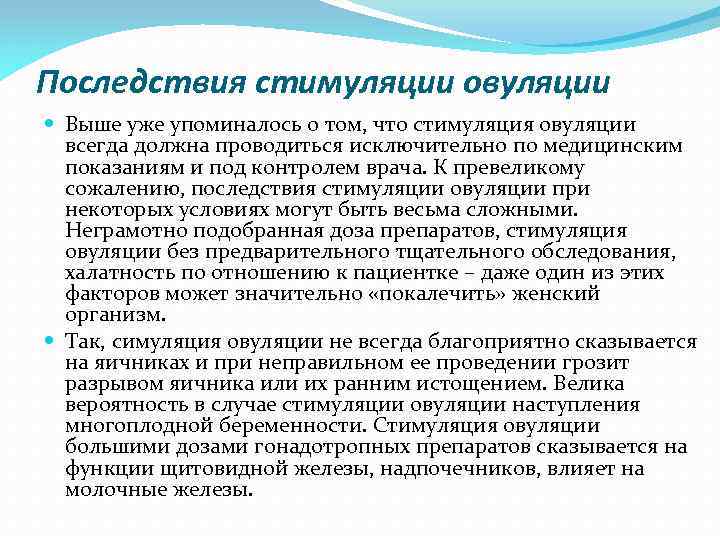 Последствия стимуляции овуляции

Выше уже упоминалось о том, что стимуляция овуляции всегда должна проводиться исключительно по медицинским показаниям и под контролем врача. К превеликому сожалению, последствия стимуляции овуляции при некоторых условиях могут быть весьма сложными. Неграмотно подобранная доза препаратов, стимуляция овуляции без предварительного тщательного обследования, халатность по отношению к пациентке – даже один из этих факторов может значительно «покалечить» женский организм.

Так, симуляция овуляции не всегда благоприятно сказывается на яичниках и при неправильном ее проведении грозит разрывом яичника или их ранним истощением. Велика вероятность в случае стимуляции овуляции наступления многоплодной беременности. Стимуляция овуляции большими дозами гонадотропных препаратов сказывается на функции щитовидной железы, надпочечников, влияет на молочные железы.